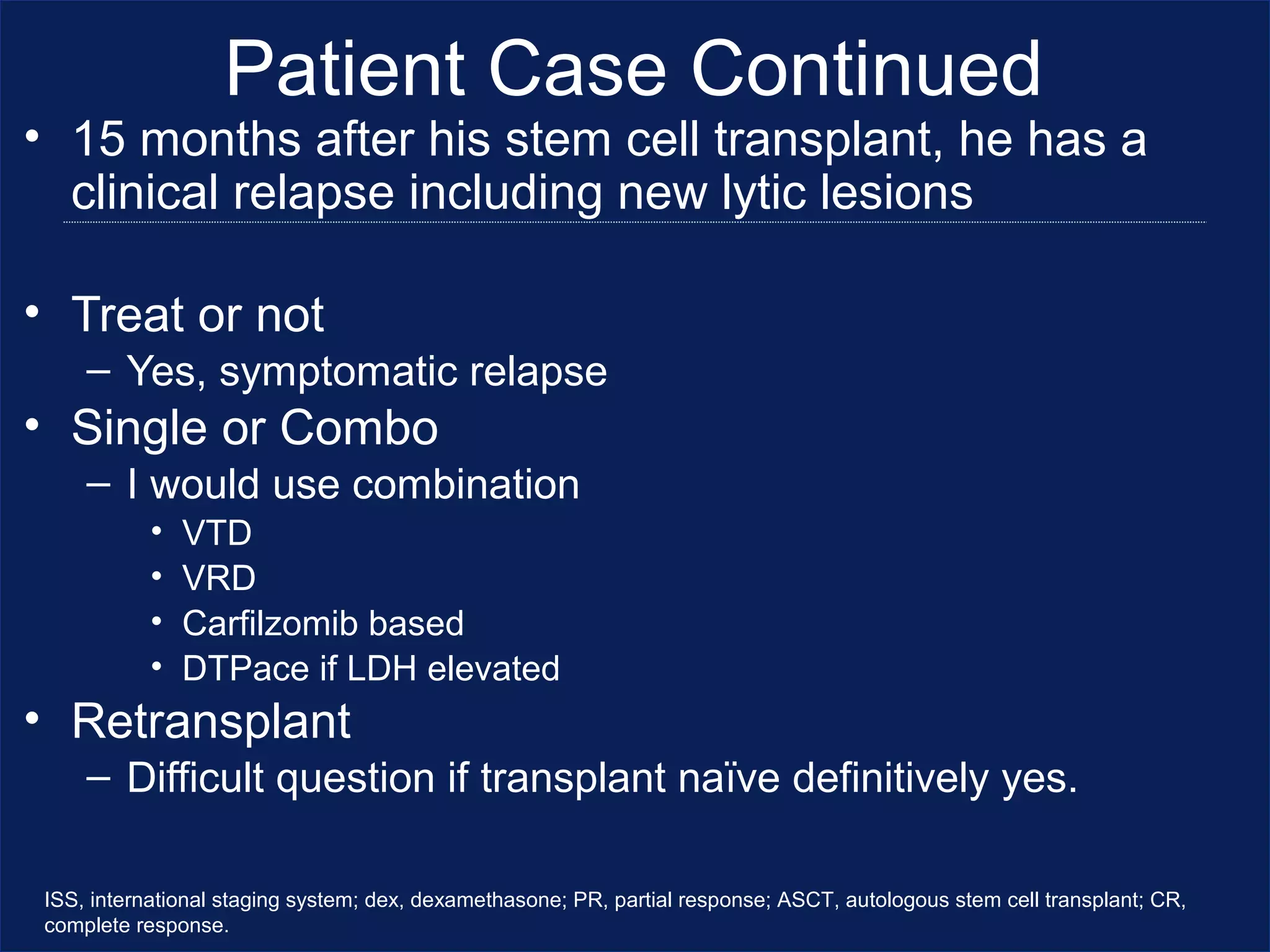 Patient Case Continued

• 15 months after his stem cell transplant, he has a clinical relapse including new lytic lesions

• Treat or not
– Yes, symptomatic relapse
• Single or Combo
– I would use combination
• VTD
• VRD
• Carfilzomib based
• DTPace if LDH elevated
• Retransplant
– Difficult question if transplant naïve definitively yes.

ISS, international staging system; dex, dexamethasone; PR, partial response; ASCT, autologous stem cell transplant; CR, complete response.